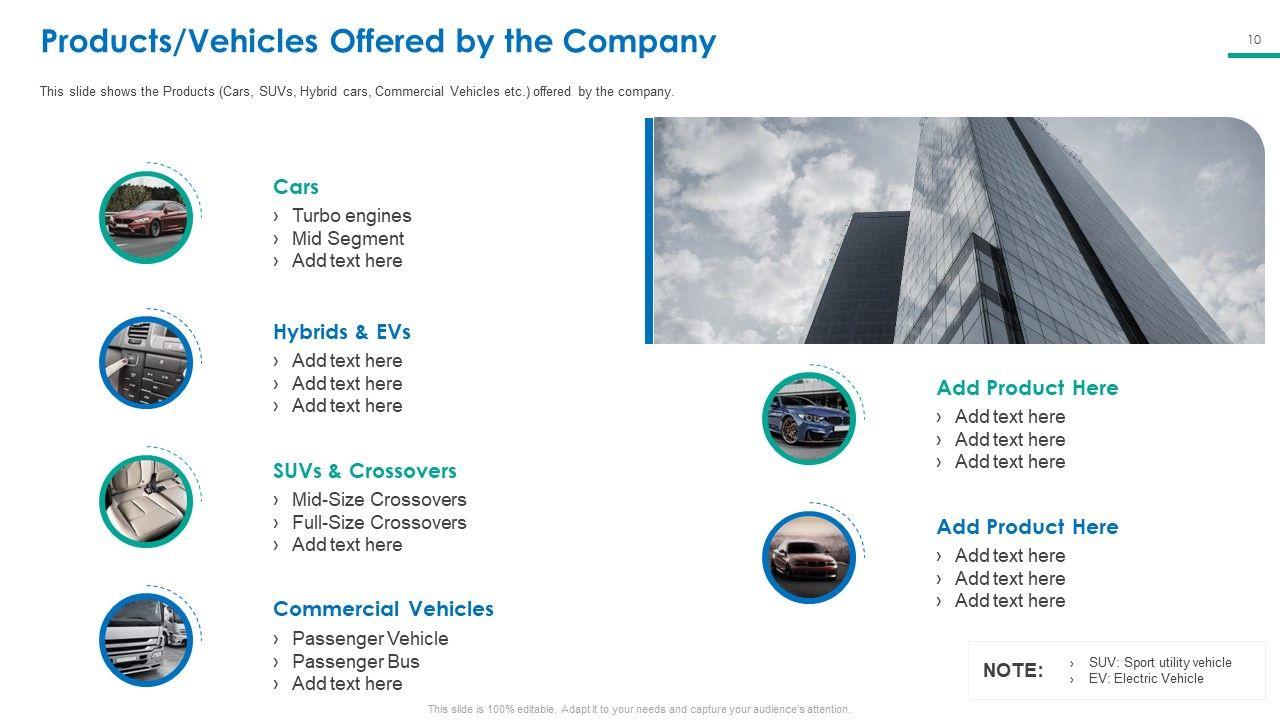 Products/Vehicles Offered by the Company

10

This slide shows the Products (Cars, SUVs, Hybrid cars, Commercial Vehicles etc.) offered by the company.

Cars
› Turbo engines
› Mid Segment
› Add text here

Hybrids & EVs
› Add text here
› Add text here
› Add text here

SUVs & Crossovers
› Mid-Size Crossovers
› Full-Size Crossovers
› Add text here

Commercial Vehicles
› Passenger Vehicle
› Passenger Bus
› Add text here

Add Product Here
› Add text here
› Add text here
› Add text here

Add Product Here
› Add text here
› Add text here
› Add text here

NOTE:
› SUV: Sport utility vehicle
› EV: Electric Vehicle

This slide is 100% editable. Adapt it to your needs and capture your audience's attention.